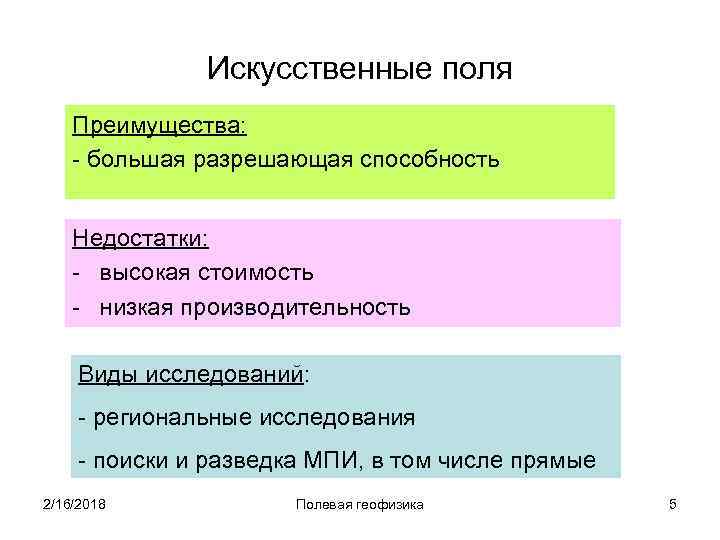 Искусственные поля

Преимущества:
- большая разрешающая способность

Недостатки:
- высокая стоимость
- низкая производительность

Виды исследований:
- региональные исследования
- поиски и разведка МПИ, в том числе прямые

2/16/2018 Полевая геофизика 5